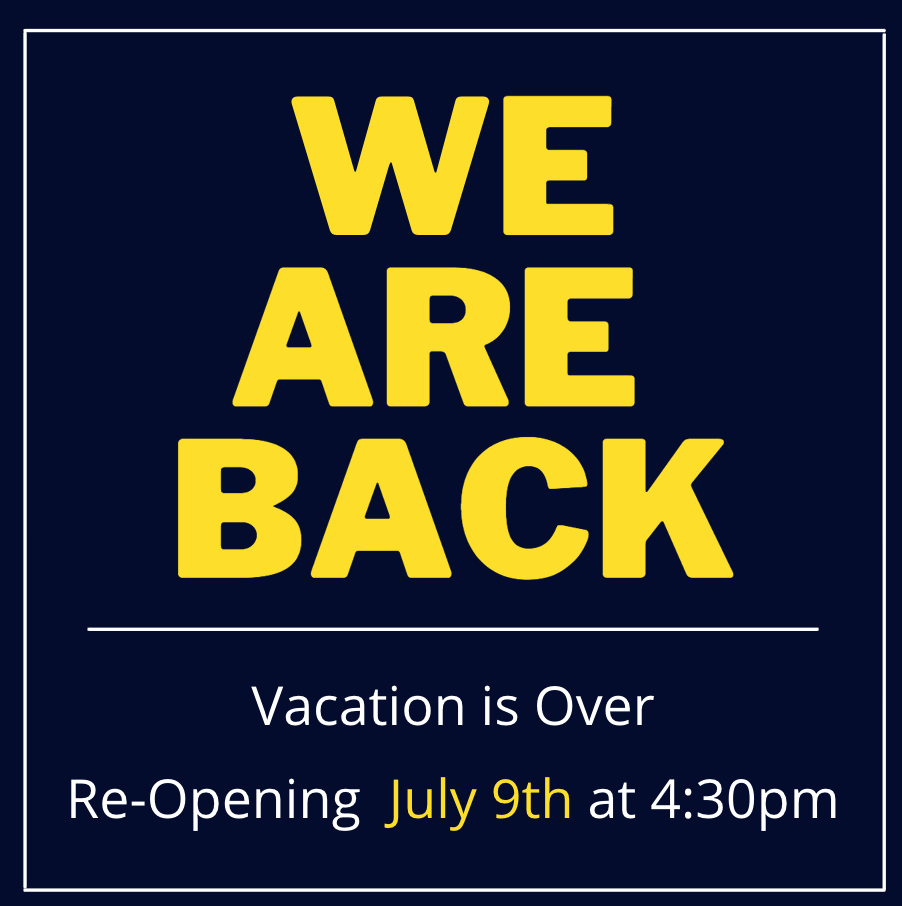 WE
ARE
BACK

Vacation is Over

Re-Opening July 9th at 4:30pm